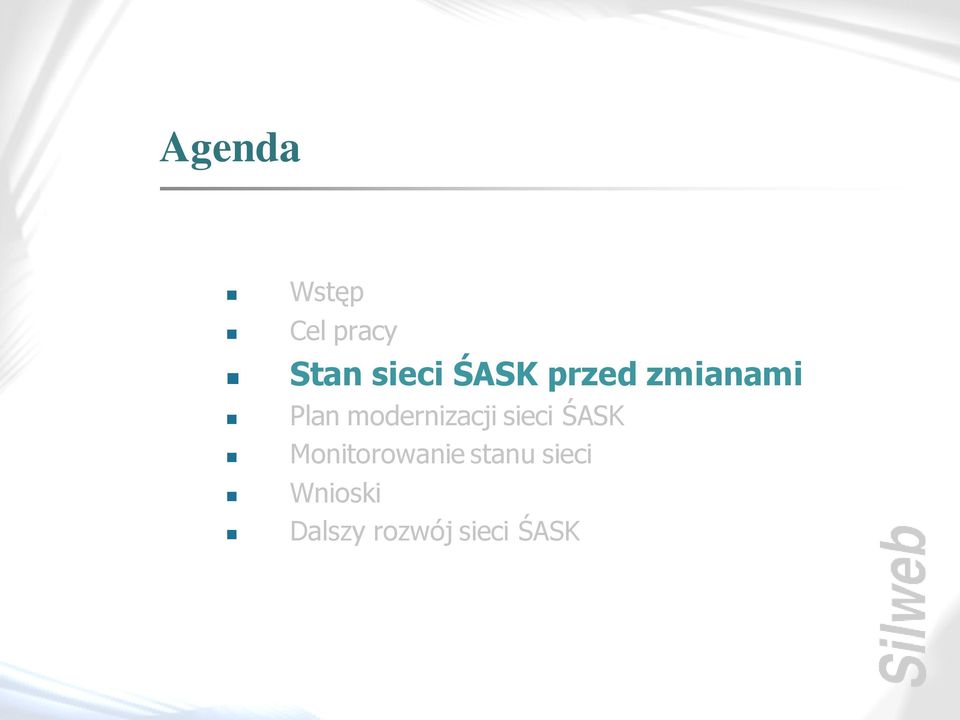 Agenda

- Wstęp
- Cel pracy
- Stan sieci ŚASK przed zmianami
- Plan modernizacji sieci ŚASK
- Monitorowanie stanu sieci
- Wnioski
- Dalszy rozwój sieci ŚASK

Silweb